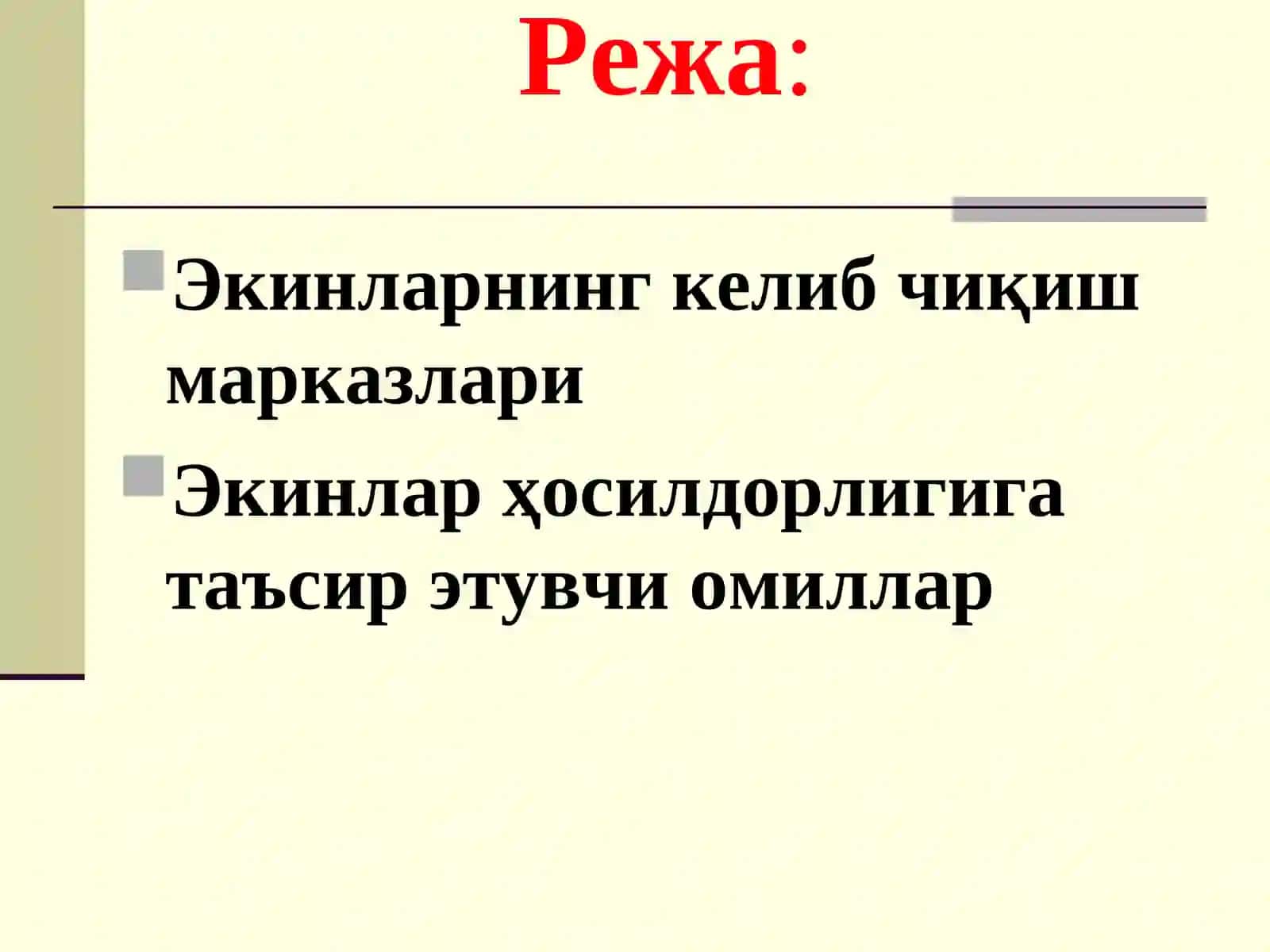 Режа:

Экинларнинг келиб чиқиш марказлари

Экинлар ҳосилдорлигига таъсир этувчи омиллар